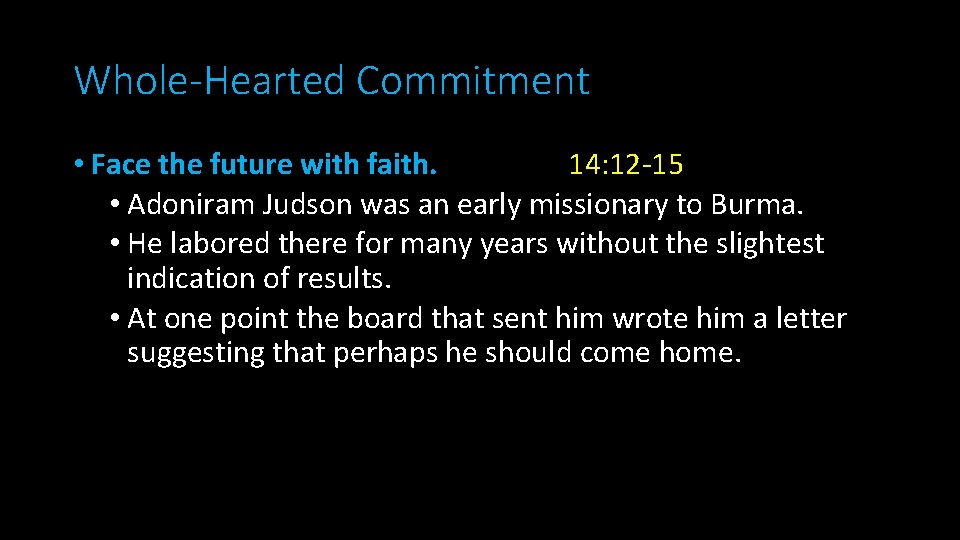 Whole-Hearted Commitment

• Face the future with faith. 14:12-15
• Adoniram Judson was an early missionary to Burma.
• He labored there for many years without the slightest indication of results.
• At one point the board that sent him wrote him a letter suggesting that perhaps he should come home.